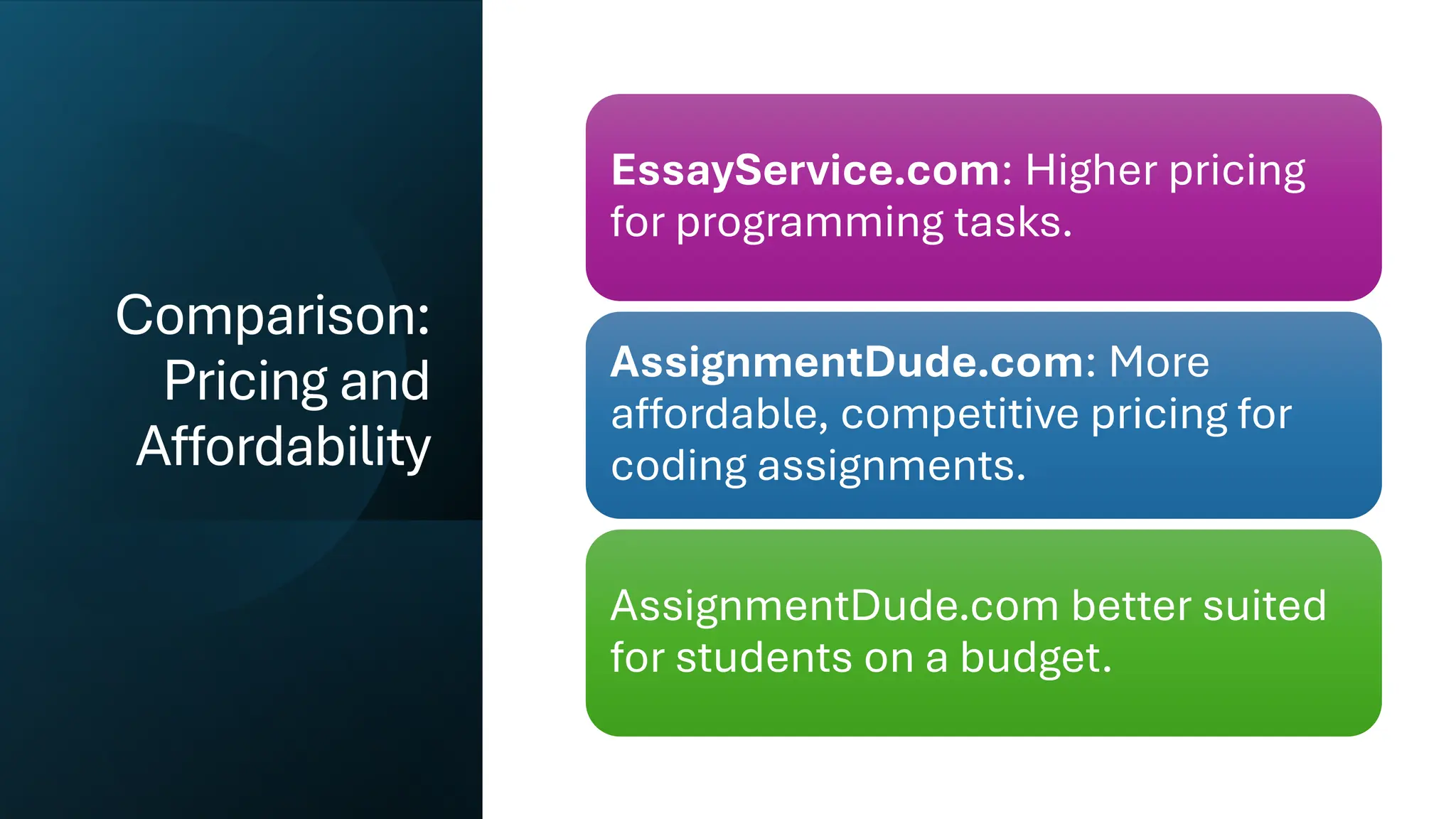 Comparison: Pricing and Affordability

EssayService.com: Higher pricing for programming tasks.

AssignmentDude.com: More affordable, competitive pricing for coding assignments.

AssignmentDude.com better suited for students on a budget.